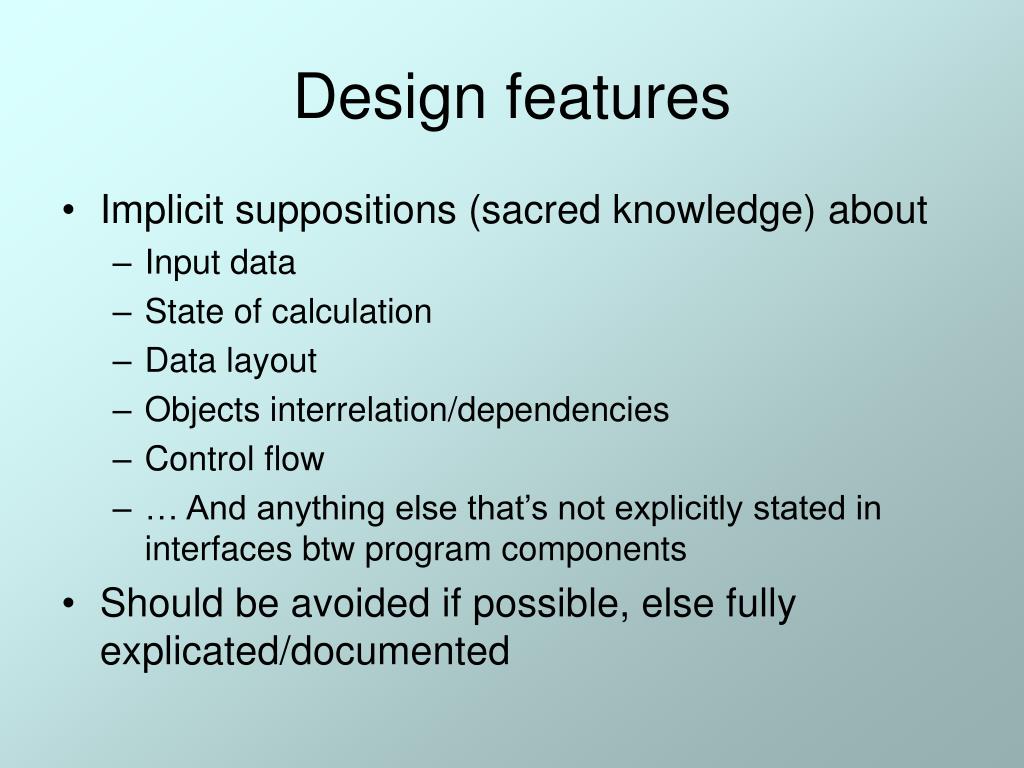 Design features

• Implicit suppositions (sacred knowledge) about
– Input data
– State of calculation
– Data layout
– Objects interrelation/dependencies
– Control flow
– … And anything else that’s not explicitly stated in interfaces btw program components

• Should be avoided if possible, else fully explicated/documented